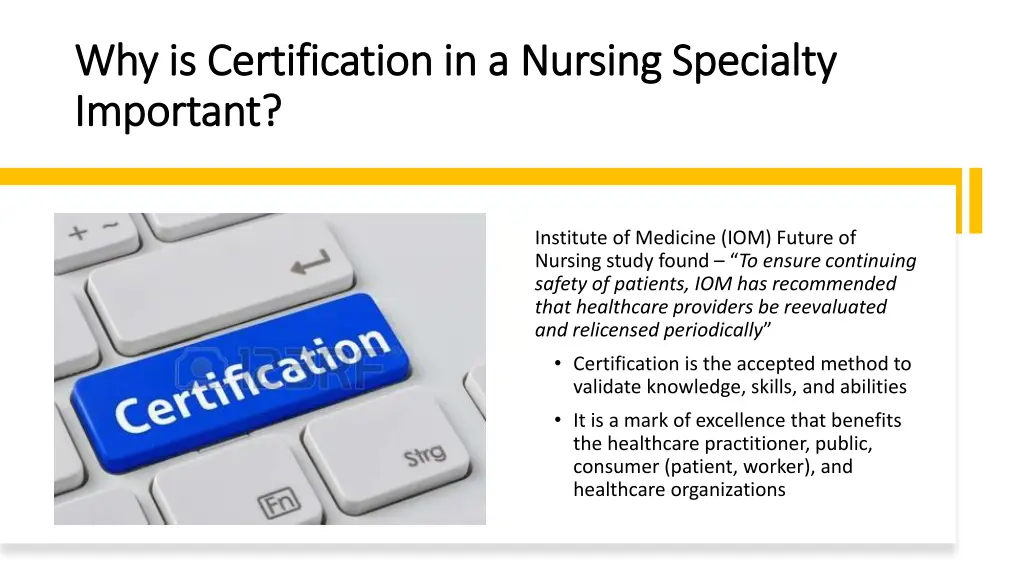 Why is Certification in a Nursing Specialty Important?

+ ~

Certification

Strg

Fn

123RF

Institute of Medicine (IOM) Future of Nursing study found – “To ensure continuing safety of patients, IOM has recommended that healthcare providers be reevaluated and relicensed periodically”

• Certification is the accepted method to validate knowledge, skills, and abilities

• It is a mark of excellence that benefits the healthcare practitioner, public, consumer (patient, worker), and healthcare organizations